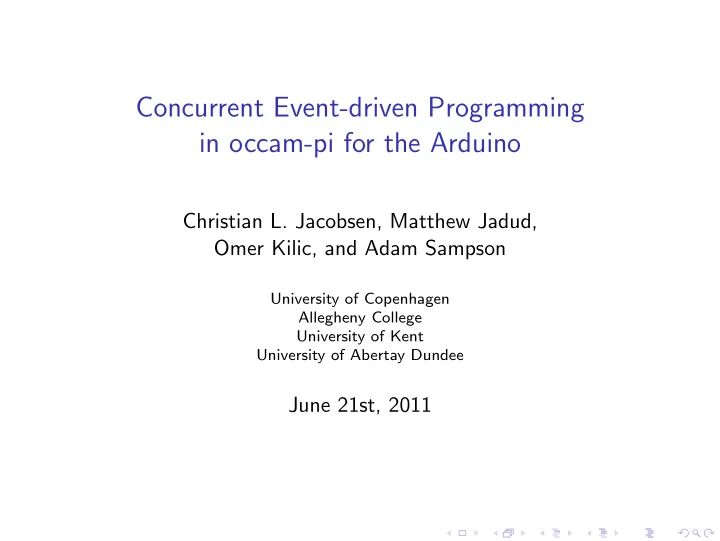 Concurrent Event-driven Programming in occam-pi for the Arduino

Christian L. Jacobsen, Matthew Jadud, Omer Kilic, and Adam Sampson

University of Copenhagen
Allegheny College
University of Kent
University of Abertay Dundee

June 21st, 2011